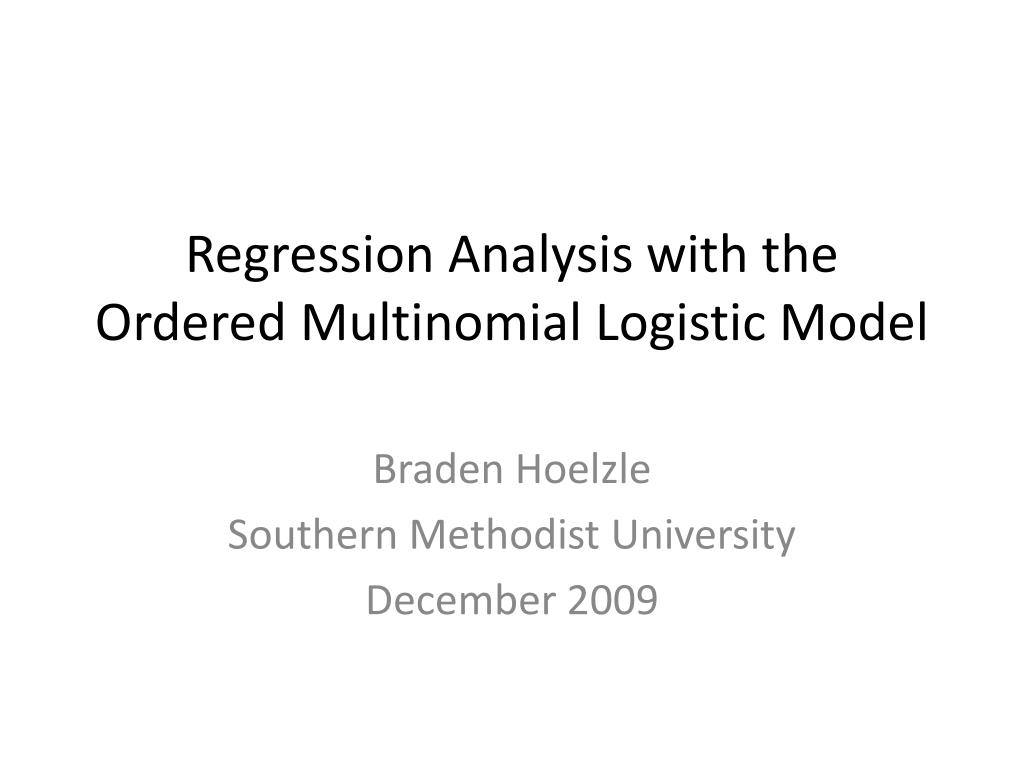 Regression Analysis with the Ordered Multinomial Logistic Model

Braden Hoelzle
Southern Methodist University
December 2009